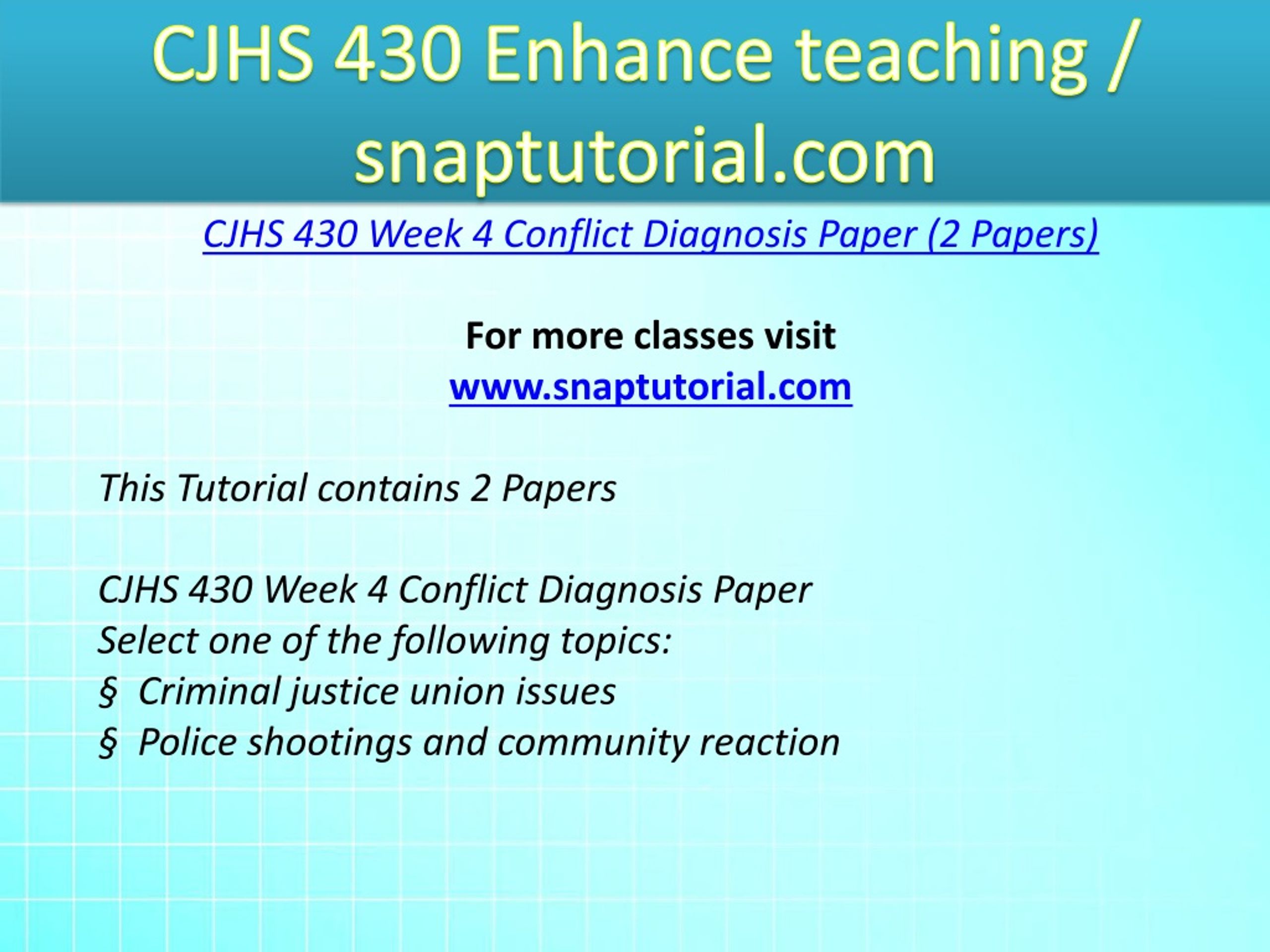 CJHS 430 Enhance teaching / snaptutorial.com

CJHS 430 Week 4 Conflict Diagnosis Paper (2 Papers)

For more classes visit
www.snaptutorial.com

This Tutorial contains 2 Papers

CJHS 430 Week 4 Conflict Diagnosis Paper
Select one of the following topics:
§ Criminal justice union issues
§ Police shootings and community reaction